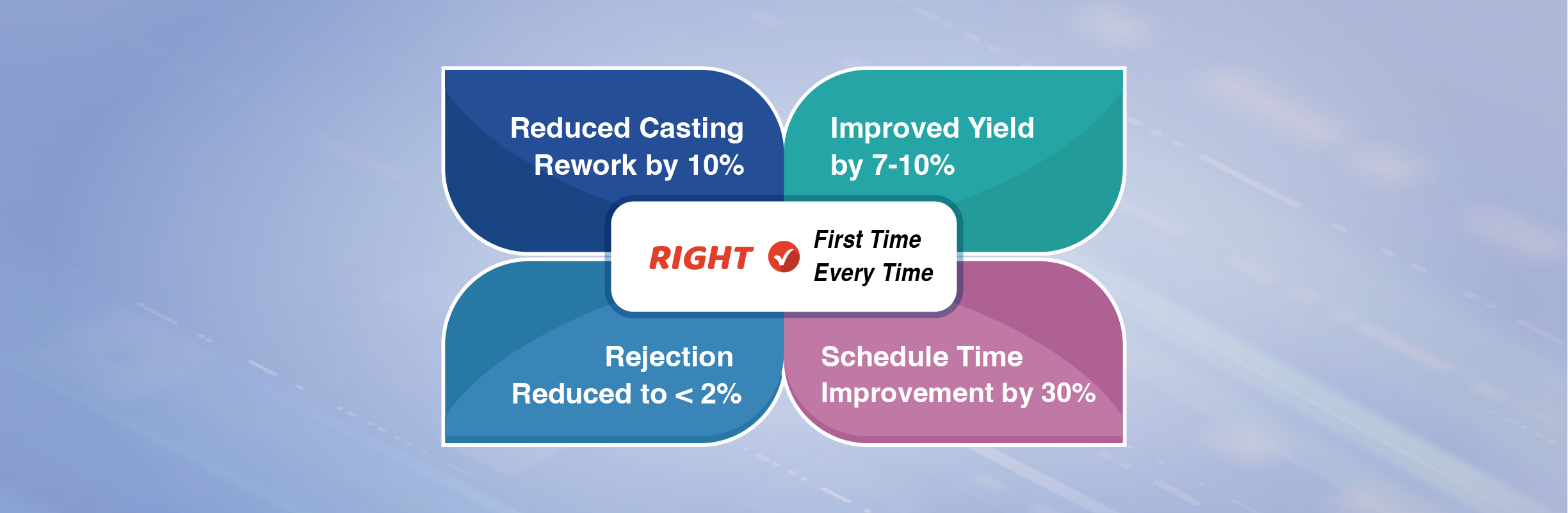 Reduced Casting Rework by 10%

Improved Yield by 7-10%

RIGHT First Time Every Time

Rejection Reduced to < 2%

Schedule Time Improvement by 30%